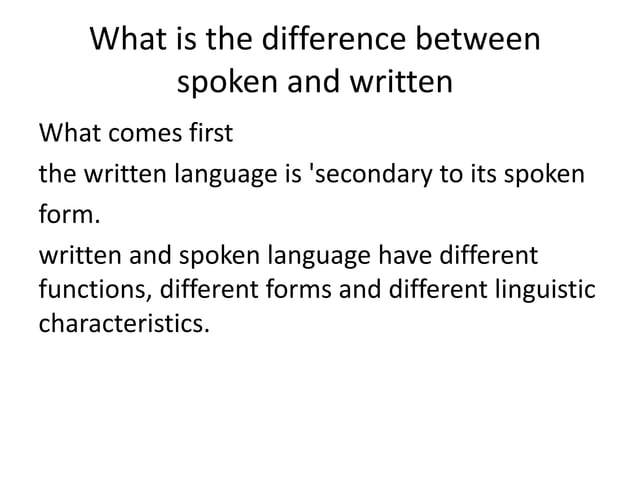 What is the difference between spoken and written

What comes first

the written language is 'secondary to its spoken form.

written and spoken language have different functions, different forms and different linguistic characteristics.